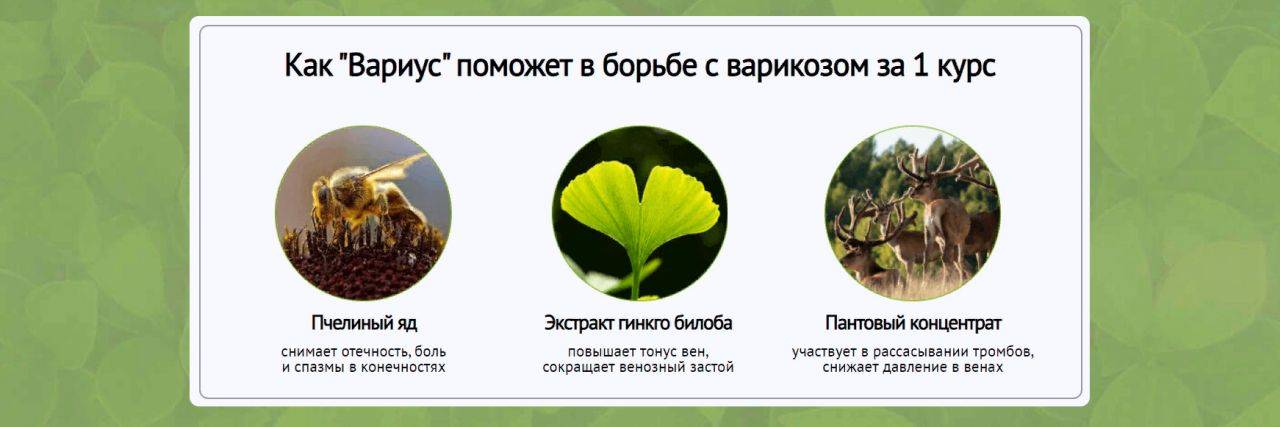 Как "Вариус" поможет в борьбе с варикозом за 1 курс

Пчелиный яд

снимает отечность, боль и спазмы в конечностях

Экстракт гинкго билоба

повышает тонус вен, сокращает венозный застой

Пантовый концентрат

участвует в рассасывании тромбов, снижает давление в венах